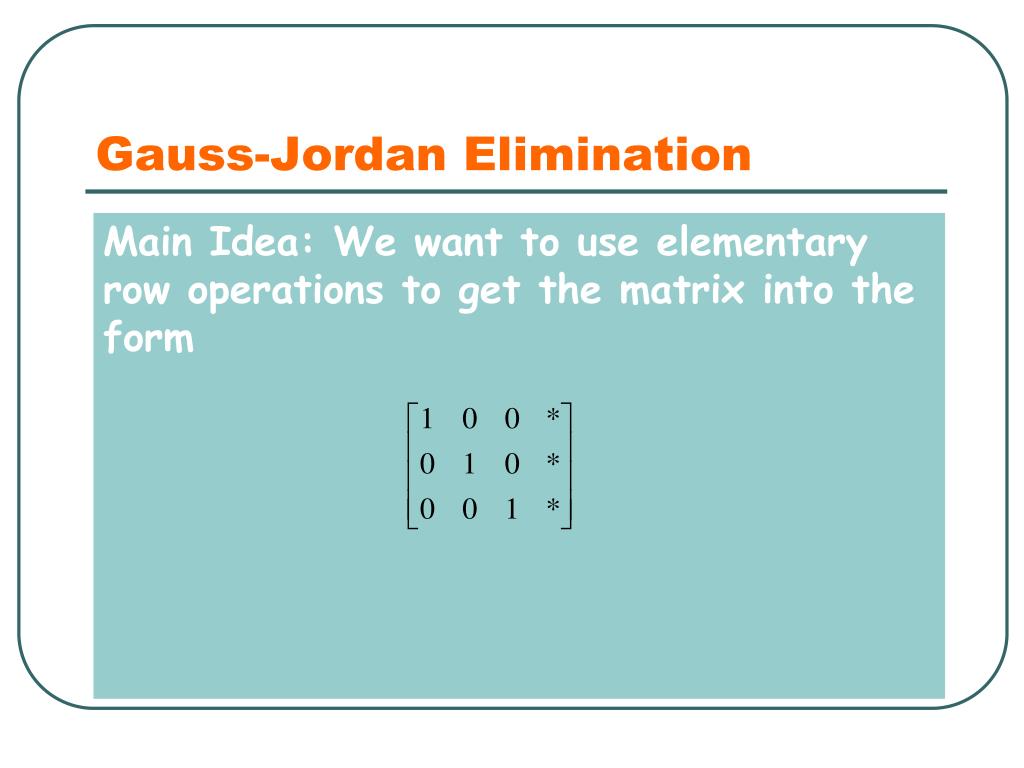 Gauss-Jordan Elimination

Main Idea: We want to use elementary row operations to get the matrix into the form

$\begin{bmatrix} 1 & 0 & 0 & * \\ 0 & 1 & 0 & * \\ 0 & 0 & 1 & * \end{bmatrix}$